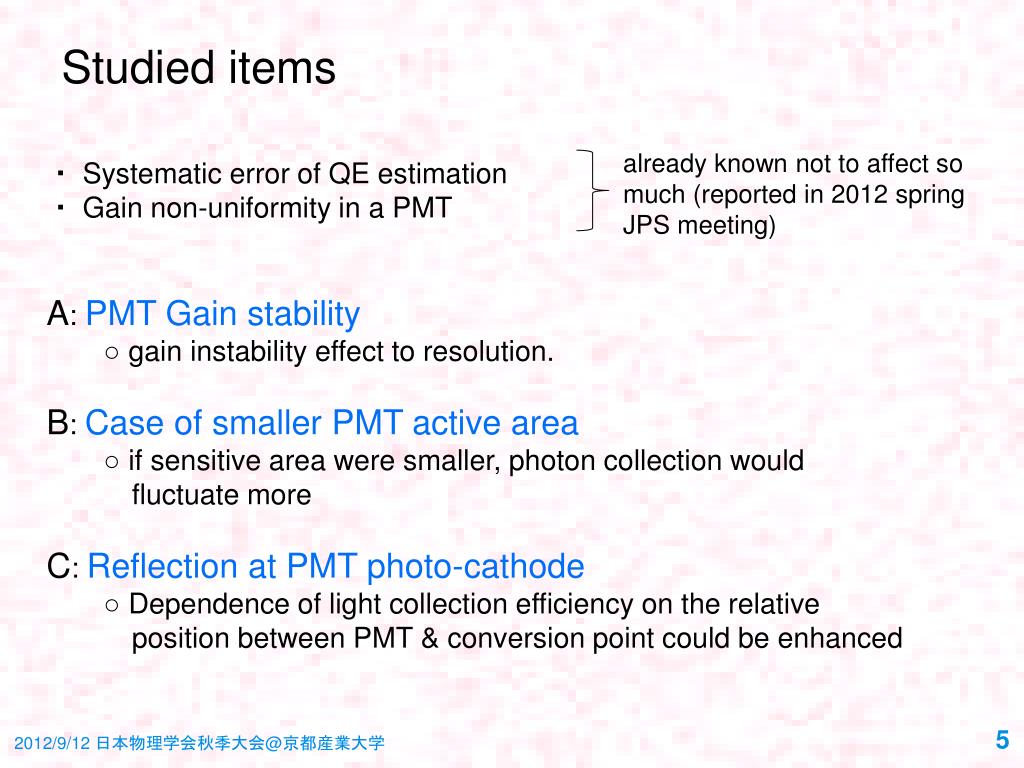 Studied items

・ Systematic error of QE estimation
・ Gain non-uniformity in a PMT

already known not to affect so much (reported in 2012 spring JPS meeting)

A: PMT Gain stability
○ gain instability effect to resolution.

B: Case of smaller PMT active area
○ if sensitive area were smaller, photon collection would fluctuate more

C: Reflection at PMT photo-cathode
○ Dependence of light collection efficiency on the relative position between PMT & conversion point could be enhanced

2012/9/12 日本物理学会秋季大会@京都産業大学

5